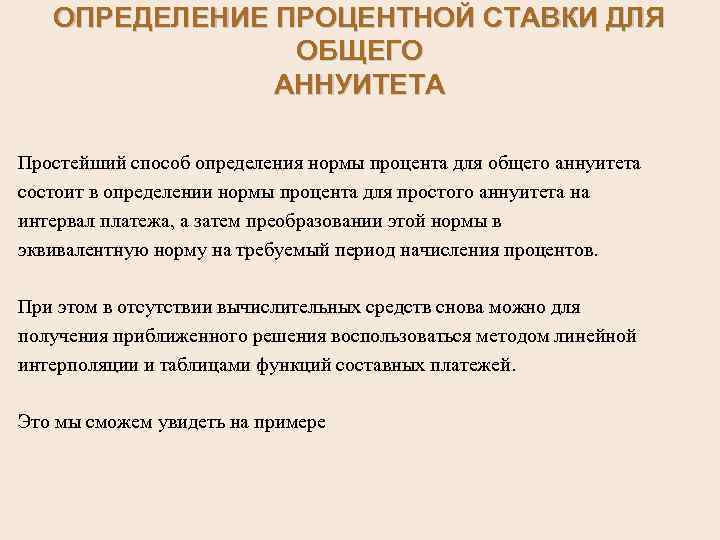 ОПРЕДЕЛЕНИЕ ПРОЦЕНТНОЙ СТАВКИ ДЛЯ ОБЩЕГО АННУИТЕТА

Простейший способ определения нормы процента для общего аннуитета состоит в определении нормы процента для простого аннуитета на интервал платежа, а затем преобразовании этой нормы в эквивалентную норму на требуемый период начисления процентов.

При этом в отсутствии вычислительных средств снова можно для получения приближенного решения воспользоваться методом линейной интерполяции и таблицами функций составных платежей.

Это мы сможем увидеть на примере